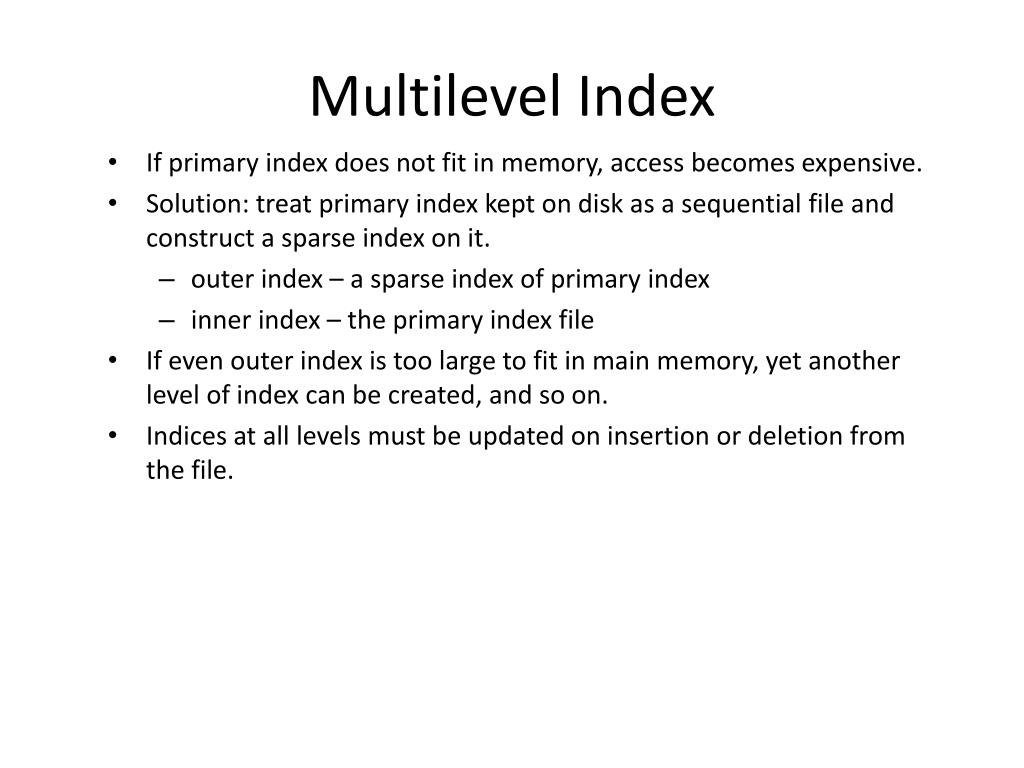 Multilevel Index

• If primary index does not fit in memory, access becomes expensive.
• Solution: treat primary index kept on disk as a sequential file and construct a sparse index on it.
– outer index – a sparse index of primary index
– inner index – the primary index file
• If even outer index is too large to fit in main memory, yet another level of index can be created, and so on.
• Indices at all levels must be updated on insertion or deletion from the file.